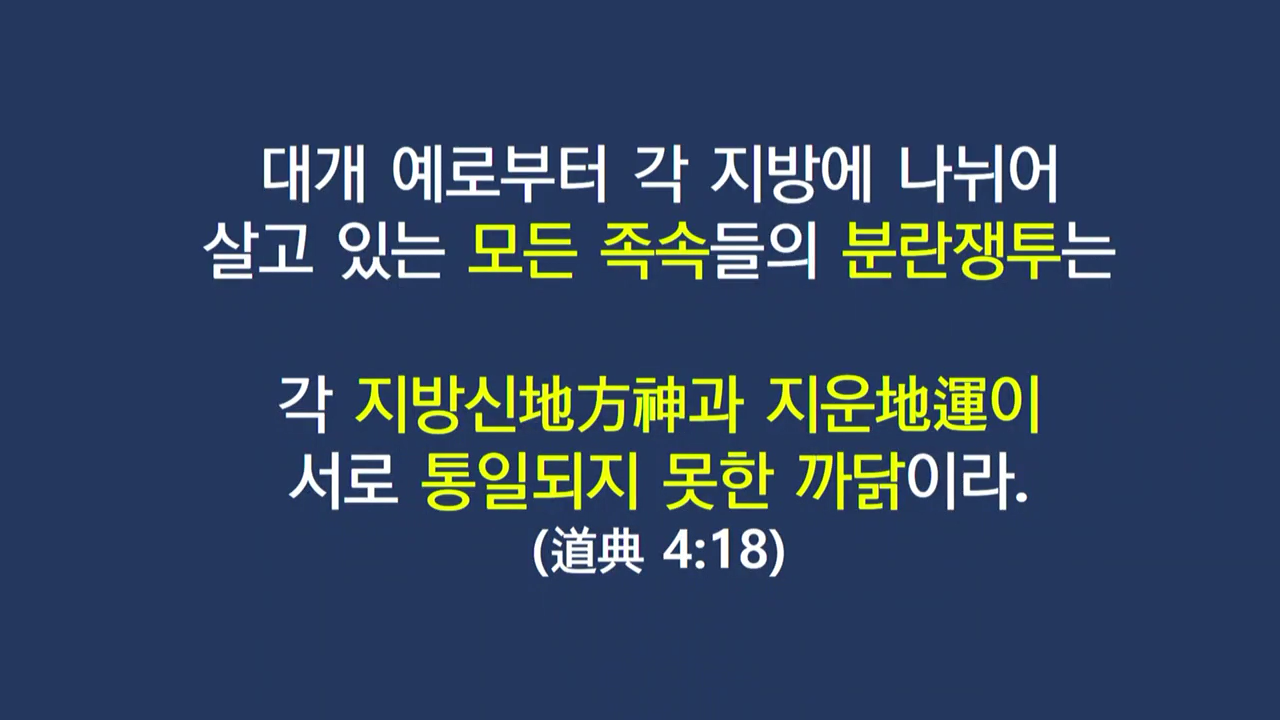 대개 예로부터 각 지방에 나뉘어 살고 있는 모든 족속들의 분란쟁투는

각 지방신地方神과 지운地運이 서로 통일되지 못한 까닭이라.
(道典 4:18)